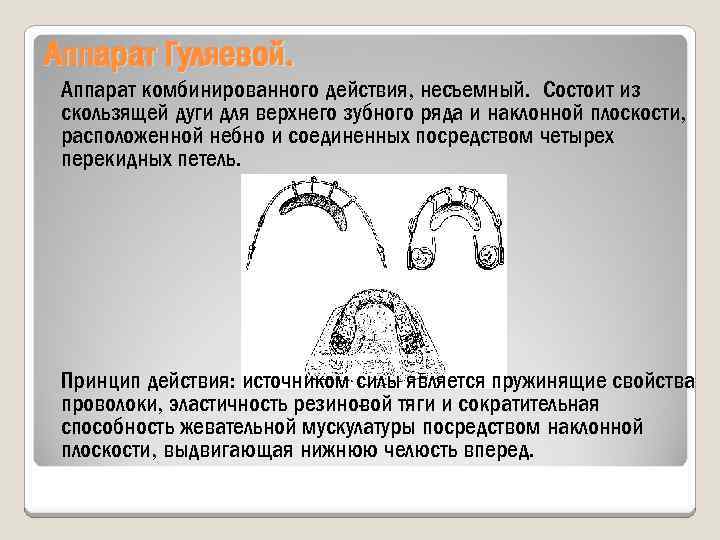 Аппарат Гуляевой.

Аппарат комбинированного действия, несьемный. Состоит из скользящей дуги для верхнего зубного ряда и наклонной плоскости, расположенной небно и соединенных посредством четырех перекидных петель.

Принцип действия: источником силы является пружинящие свойства проволоки, эластичность резиновой тяги и сократительная способность жевательной мускулатуры посредством наклонной плоскости, выдвигающая нижнюю челюсть вперед.